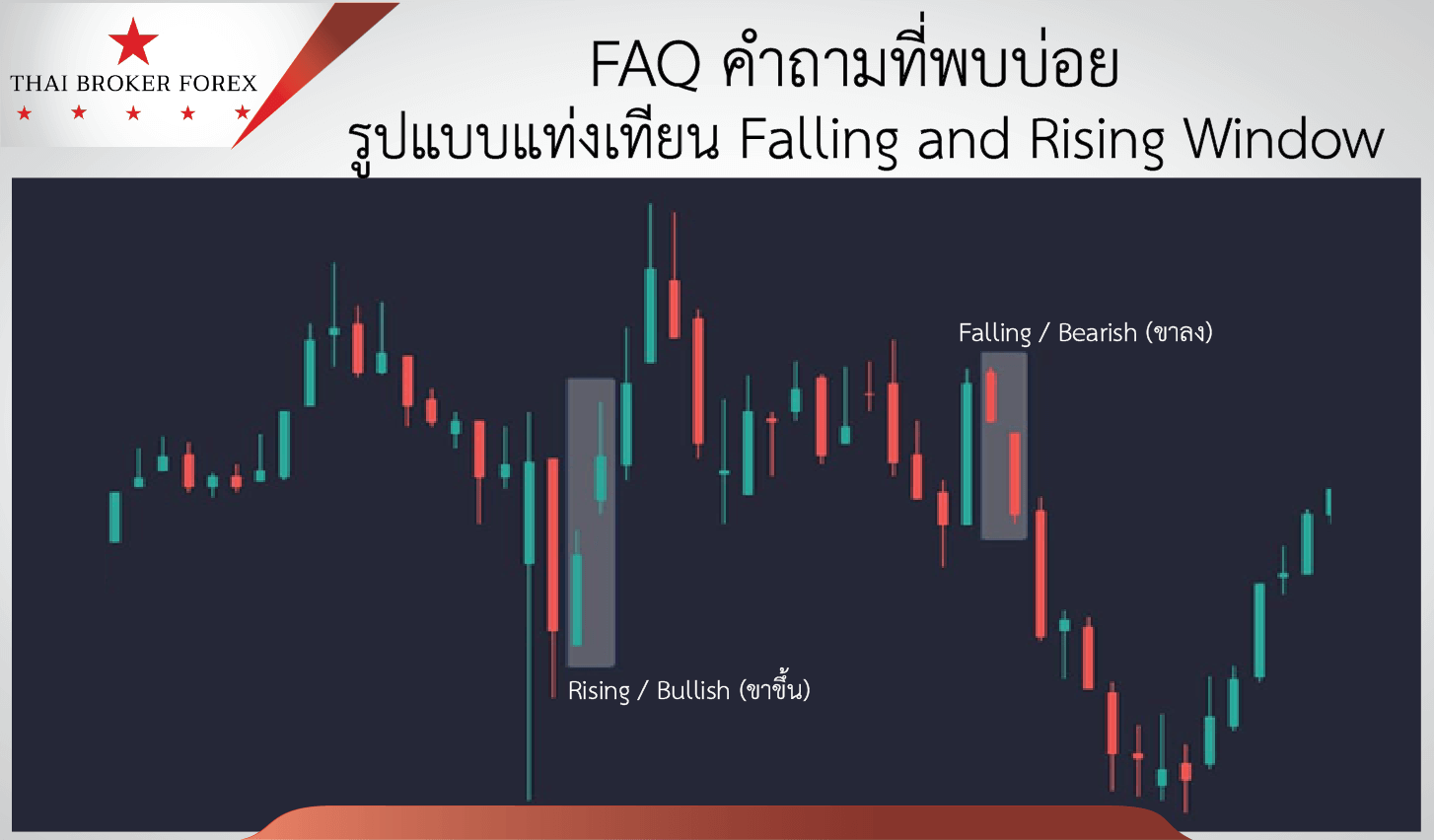 THAI BROKER FOREX

FAQ คำถามที่พบบ่อย
รูปแบบแท่งเทียน Falling and Rising Window

Falling / Bearish (ขาลง)

Rising / Bullish (ขาขึ้น)